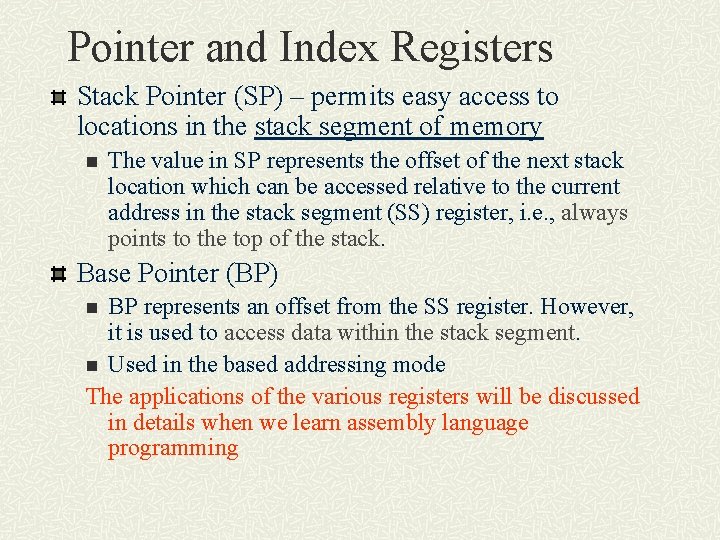 Pointer and Index Registers

Stack Pointer (SP) – permits easy access to locations in the stack segment of memory

The value in SP represents the offset of the next stack location which can be accessed relative to the current address in the stack segment (SS) register, i.e., always points to the top of the stack.

Base Pointer (BP)

BP represents an offset from the SS register. However, it is used to access data within the stack segment.

Used in the based addressing mode

The applications of the various registers will be discussed in details when we learn assembly language programming